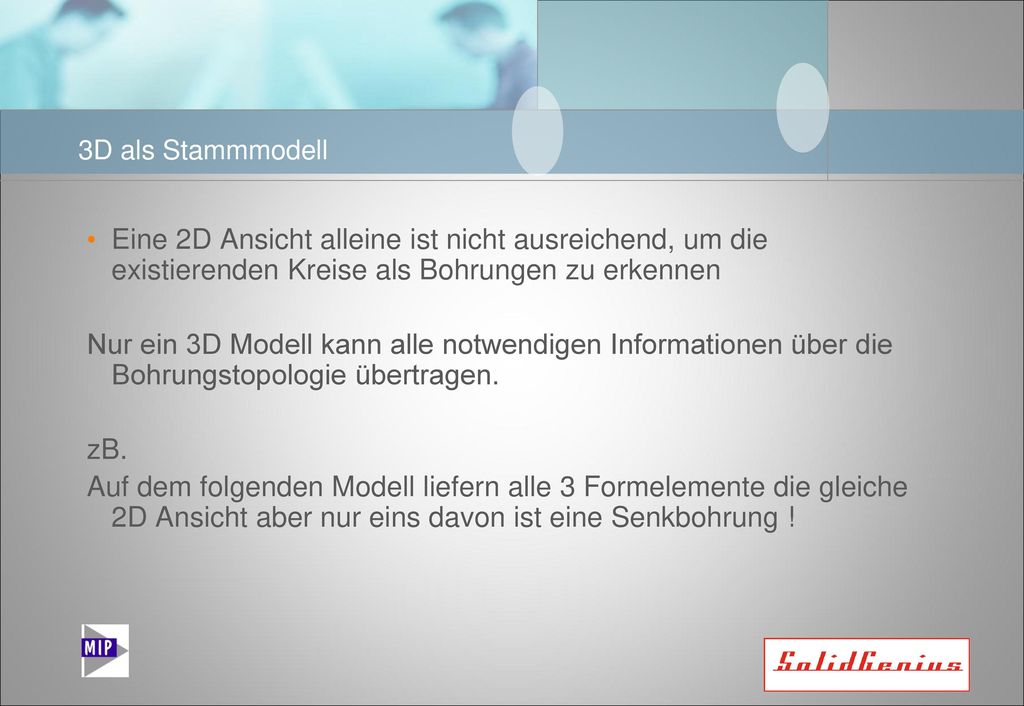 3D als Stammmodell

• Eine 2D Ansicht alleine ist nicht ausreichend, um die existierenden Kreise als Bohrungen zu erkennen

Nur ein 3D Modell kann alle notwendigen Informationen über die Bohrungstopologie übertragen.

zB.
Auf dem folgenden Modell liefern alle 3 Formelemente die gleiche 2D Ansicht aber nur eins davon ist eine Senkbohrung !

MIP

SolidGenius